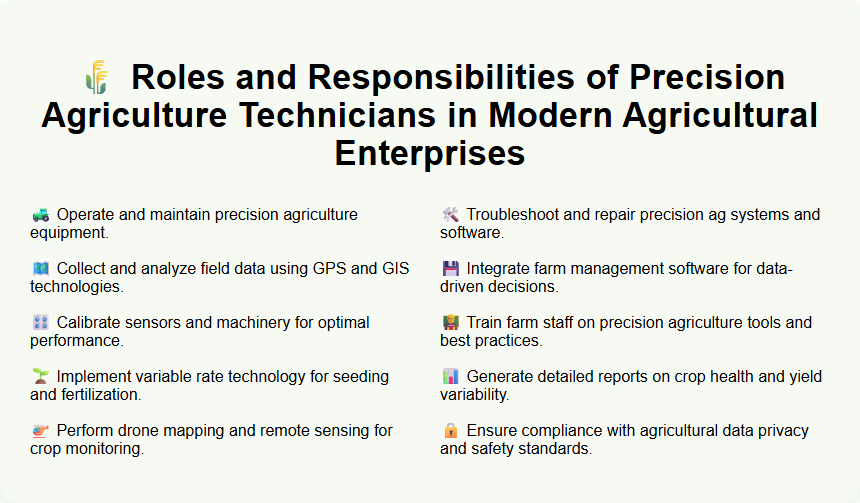 Roles and Responsibilities of Precision Agriculture Technicians in Modern Agricultural Enterprises

Operate and maintain precision agriculture equipment.

Collect and analyze field data using GPS and GIS technologies.

Calibrate sensors and machinery for optimal performance.

Implement variable rate technology for seeding and fertilization.

Perform drone mapping and remote sensing for crop monitoring.

Troubleshoot and repair precision ag systems and software.

Integrate farm management software for data-driven decisions.

Train farm staff on precision agriculture tools and best practices.

Generate detailed reports on crop health and yield variability.

Ensure compliance with agricultural data privacy and safety standards.